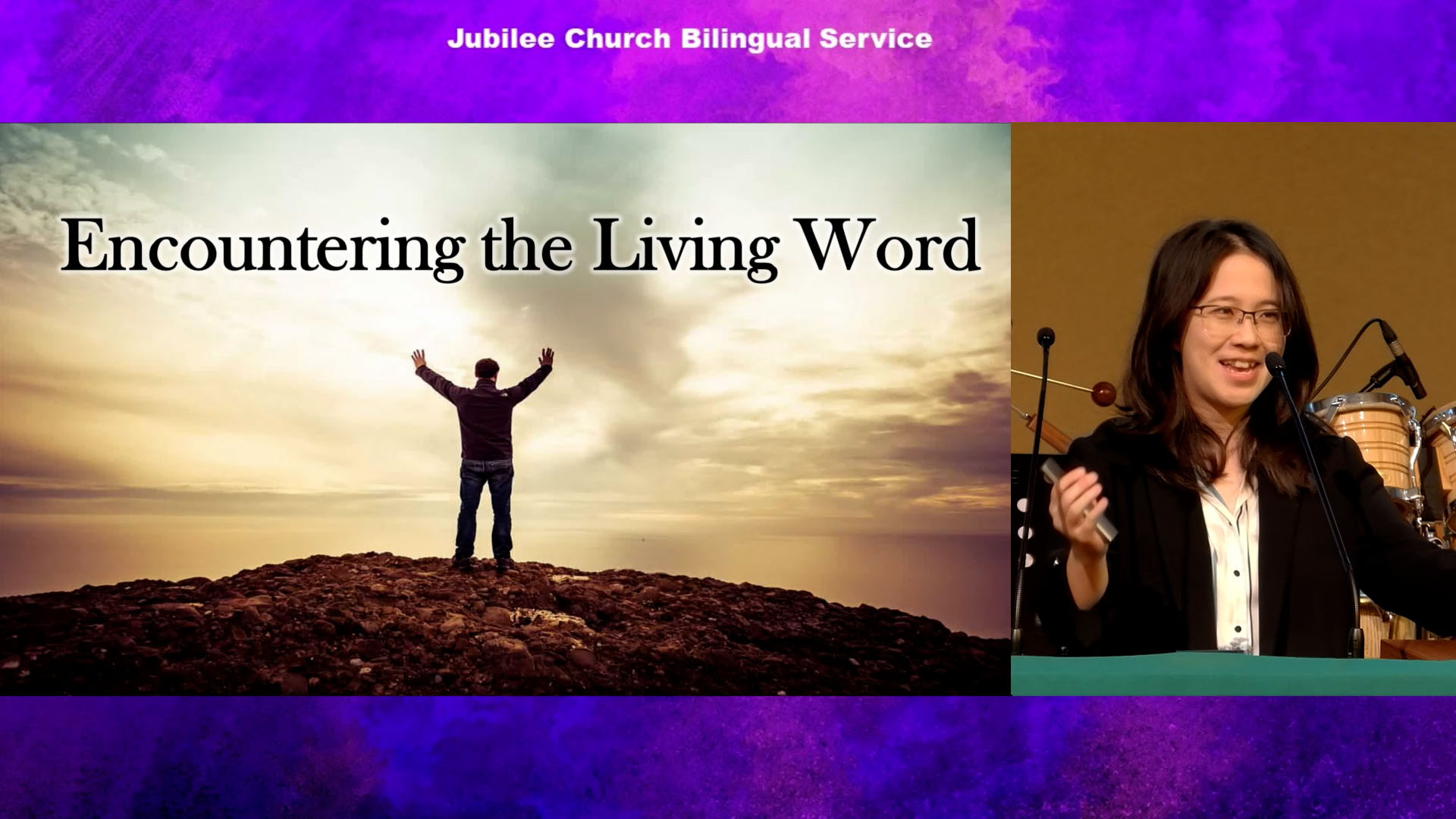 Jubilee Church Bilingual Service

Encountering the Living Word